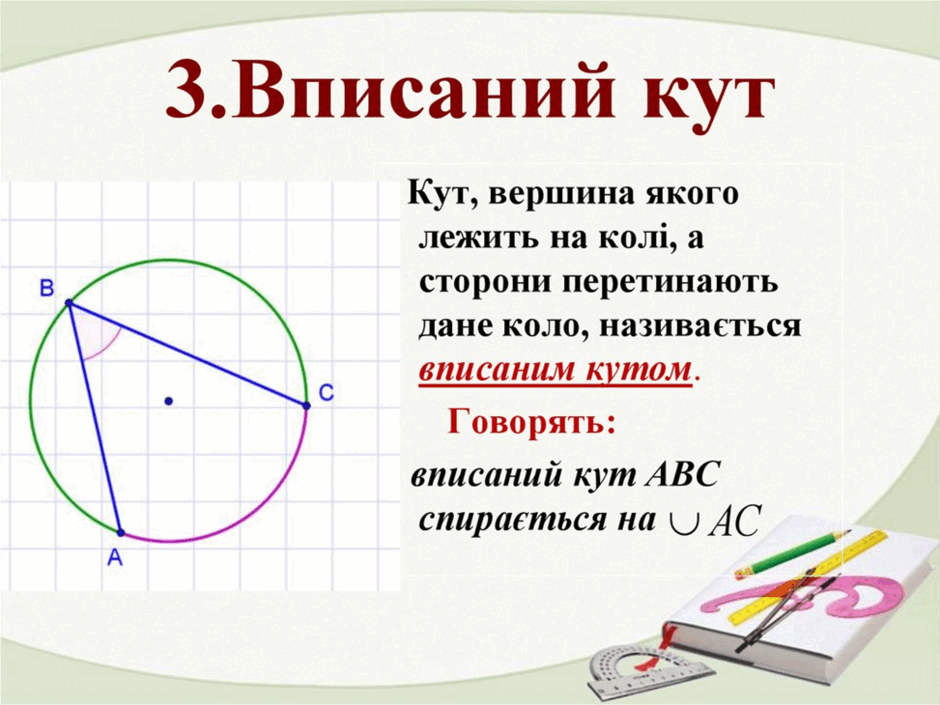 3.Вписаний кут

B

C

A

Кут, вершина якого лежить на колі, а сторони перетинають дане коло, називається вписаним кутом.

Говорять:

вписаний кут ABC спирається на $\cup AC$